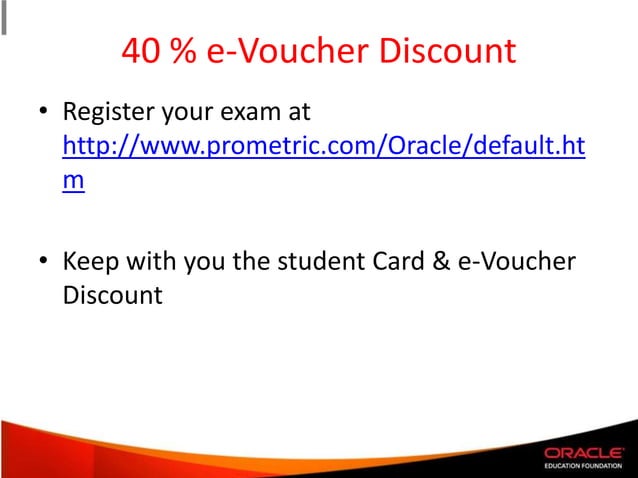 40 % e-Voucher Discount

• Register your exam at http://www.prometric.com/Oracle/default.htm

• Keep with you the student Card & e-Voucher Discount

ORACLE
EDUCATION FOUNDATION